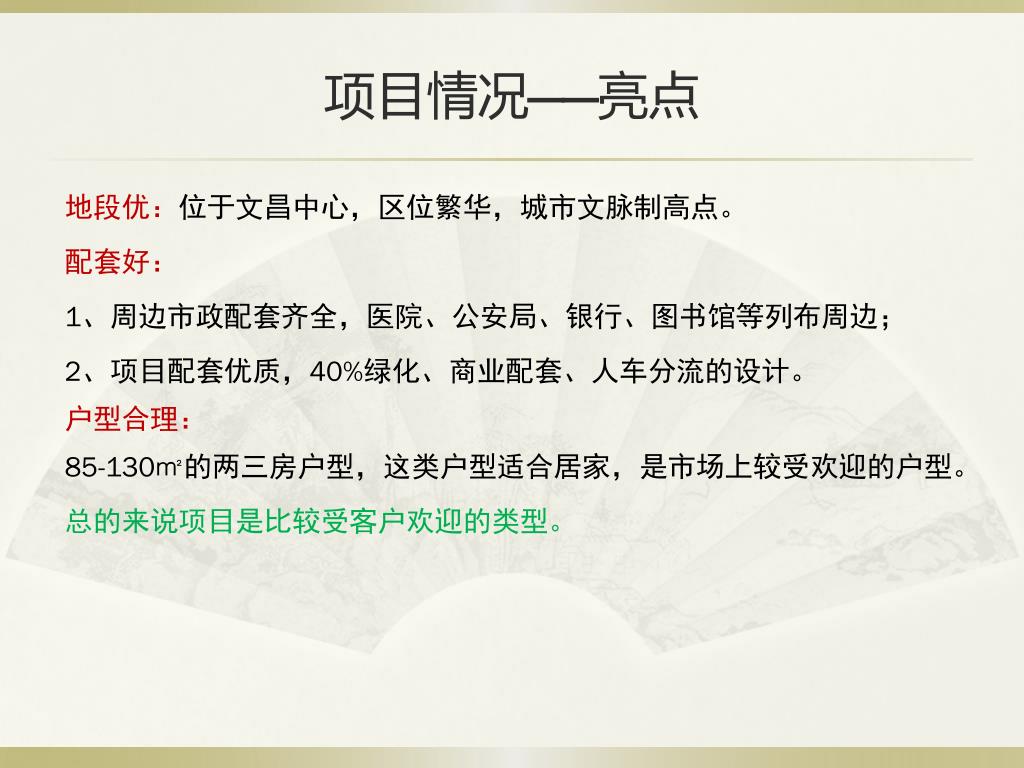 项目情况—亮点

地段优：位于文昌中心，区位繁华，城市文脉制高点。

配套好：

1、周边市政配套齐全，医院、公安局、银行、图书馆等列布周边；

2、项目配套优质，40%绿化、商业配套、人车分流的设计。

户型合理：

85-130m²的两三房户型，这类户型适合居家，是市场上较受欢迎的户型。

总的来说项目是比较受客户欢迎的类型。